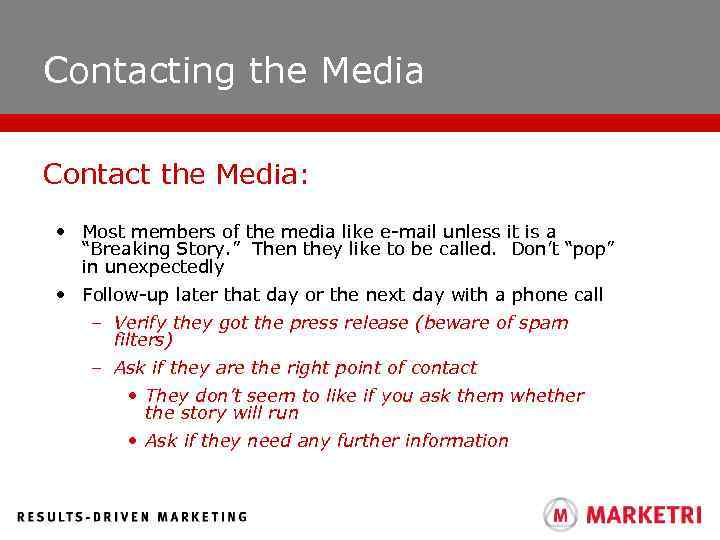 Contacting the Media

Contact the Media:

• Most members of the media like e-mail unless it is a "Breaking Story." Then they like to be called. Don't "pop" in unexpectedly

• Follow-up later that day or the next day with a phone call

– Verify they got the press release (beware of spam filters)

– Ask if they are the right point of contact

• They don't seem to like if you ask them whether the story will run

• Ask if they need any further information

RESULTS-DRIVEN MARKETING

M MARKETRI